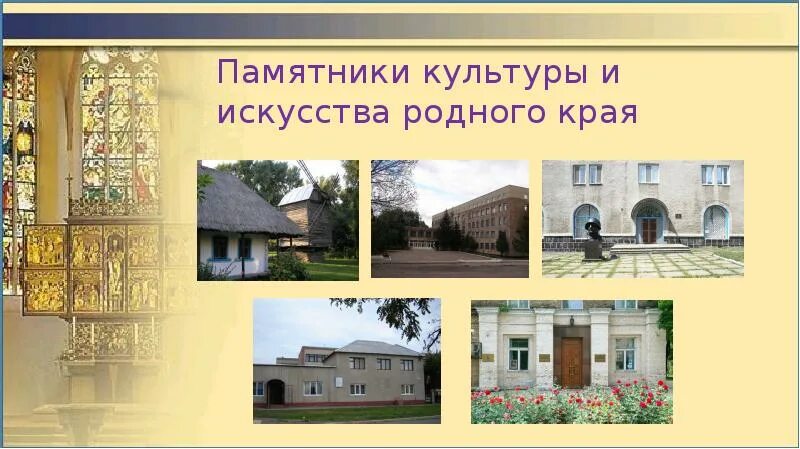 Памятники культуры и искусства родного края